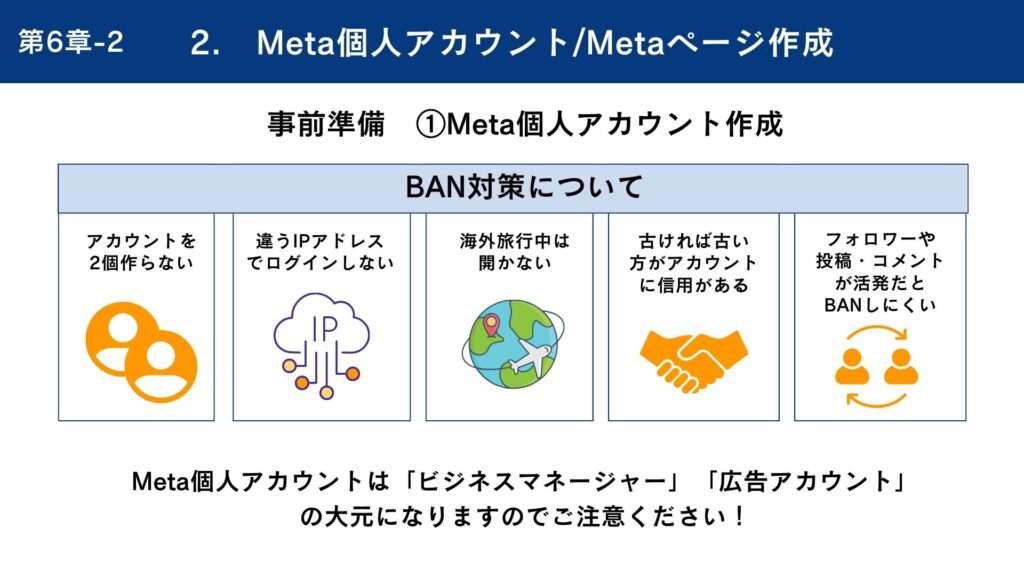 第6章-2　2.　Meta個人アカウント/Metaページ作成

事前準備　①Meta個人アカウント作成

BAN対策について

アカウントを2個作らない

違うIPアドレスでログインしない

IP

海外旅行中は開かない

古ければ古い方がアカウントに信用がある

フォロワーや投稿・コメントが活発だとBANしにくい

Meta個人アカウントは「ビジネスマネージャー」「広告アカウント」の大元になりますのでご注意ください！